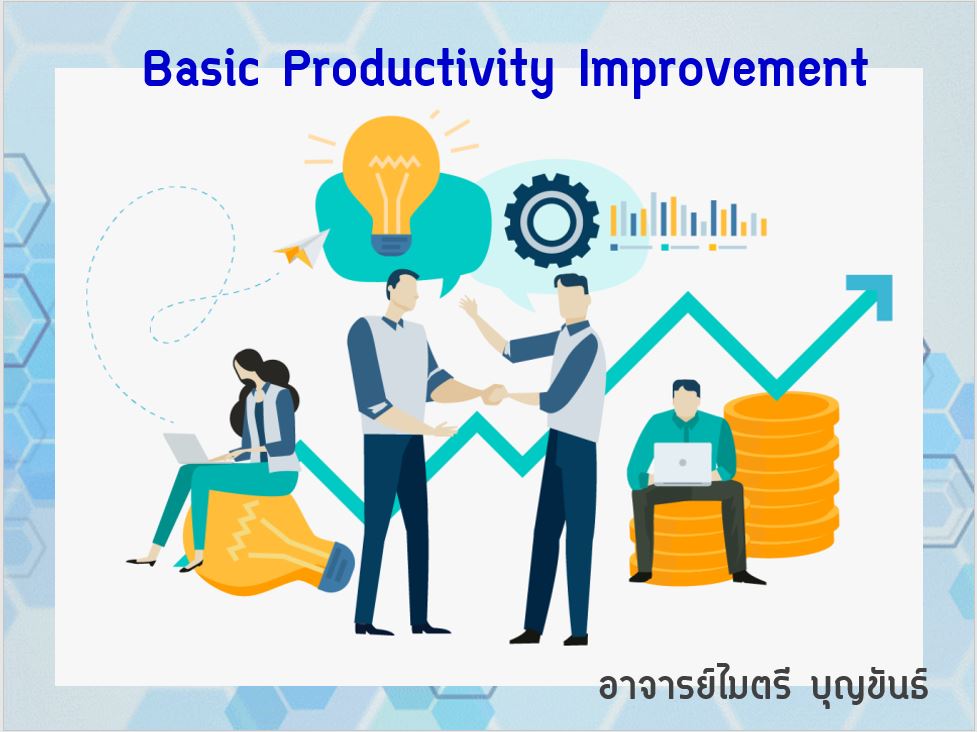 Basic Productivity Improvement

อาจารย์ไมตรี บุญขันธ์